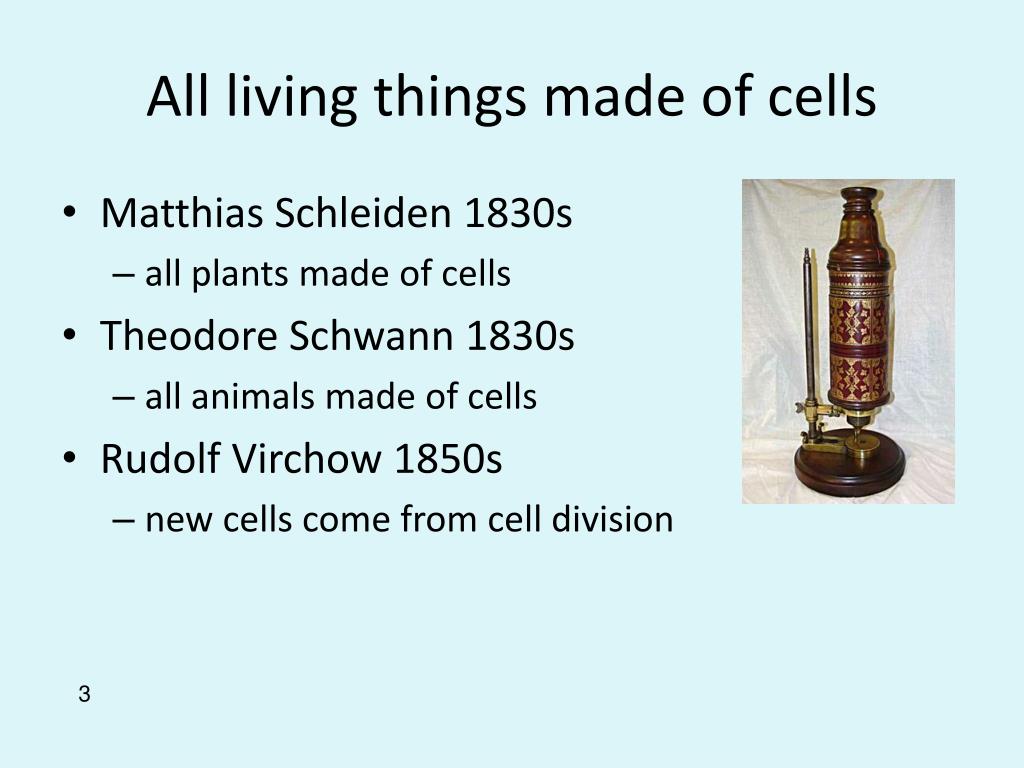 All living things made of cells

• Matthias Schleiden 1830s
 – all plants made of cells
• Theodore Schwann 1830s
 – all animals made of cells
• Rudolf Virchow 1850s
 – new cells come from cell division

3